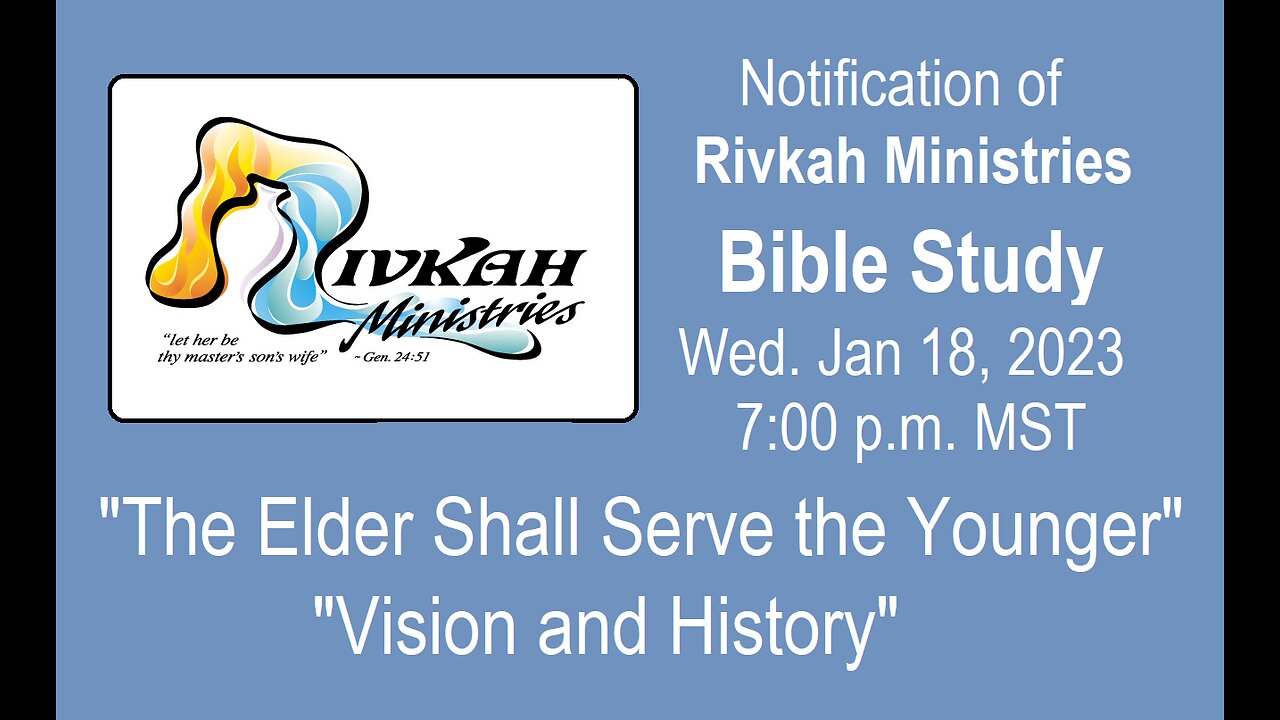 RIVKAH
Ministries
"let her be thy master's son's wife" ~ Gen. 24:51

Notification of
Rivkah Ministries
Bible Study
Wed. Jan 18, 2023
7:00 p.m. MST

"The Elder Shall Serve the Younger"
"Vision and History"